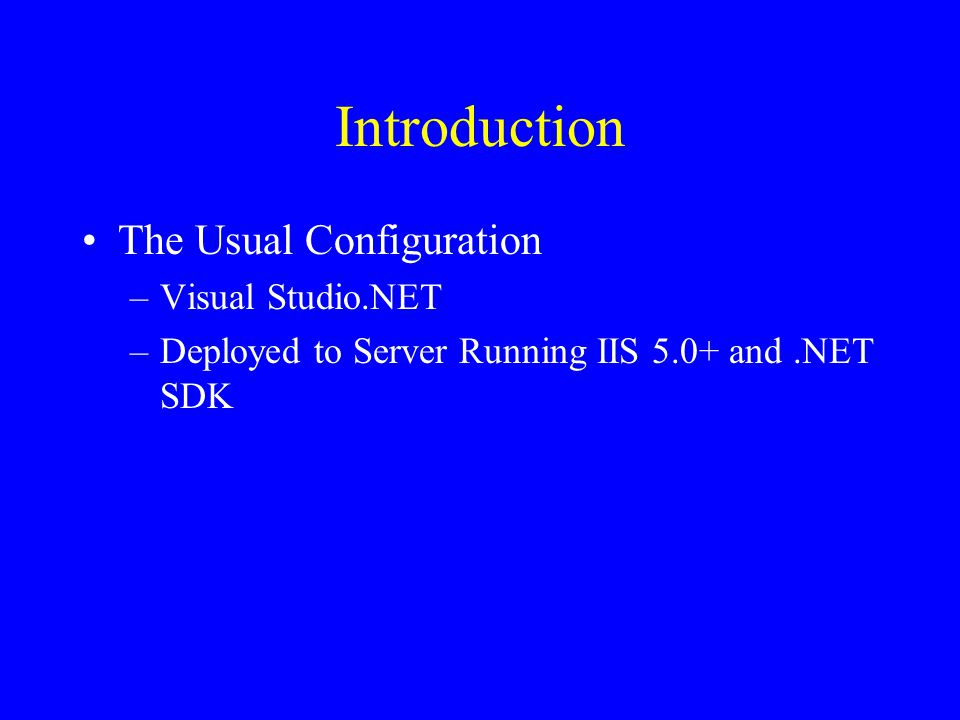 Introduction

• The Usual Configuration
– Visual Studio.NET
– Deployed to Server Running IIS 5.0+ and .NET SDK